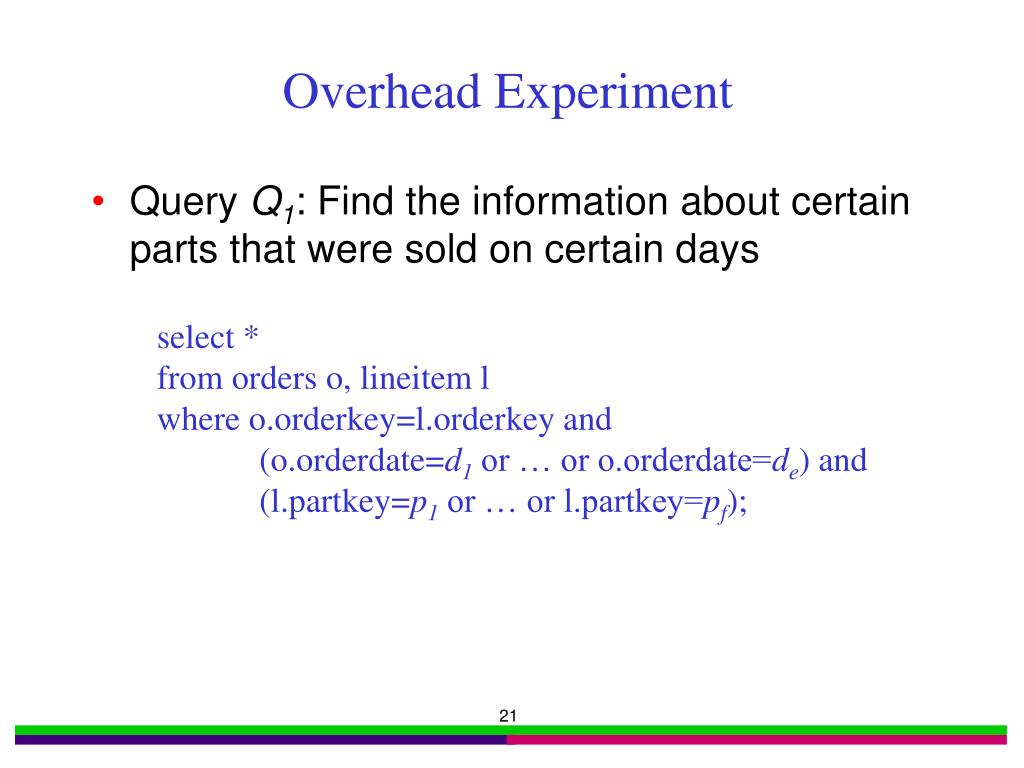 Overhead Experiment

• Query $Q_1$: Find the information about certain parts that were sold on certain days

select *
from orders o, lineitem l
where o.orderkey=l.orderkey and
(o.orderdate=$d_1$ or … or o.orderdate=$d_e$) and
(l.partkey=$p_1$ or … or l.partkey=$p_f$);

21